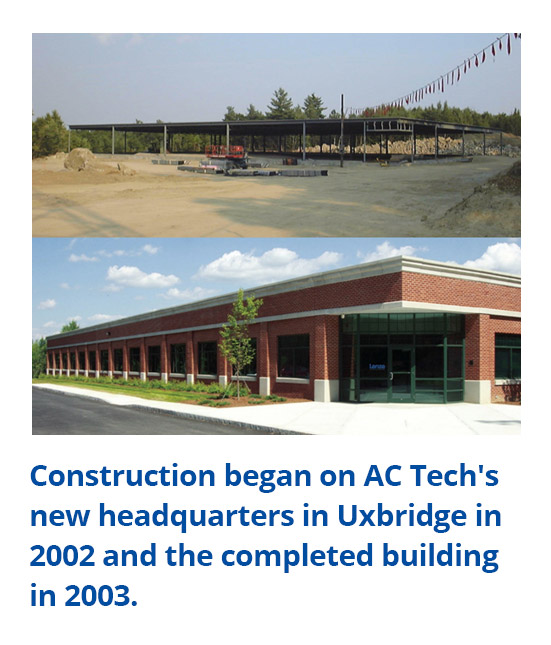 Lenze

Construction began on AC Tech's new headquarters in Uxbridge in 2002 and the completed building in 2003.